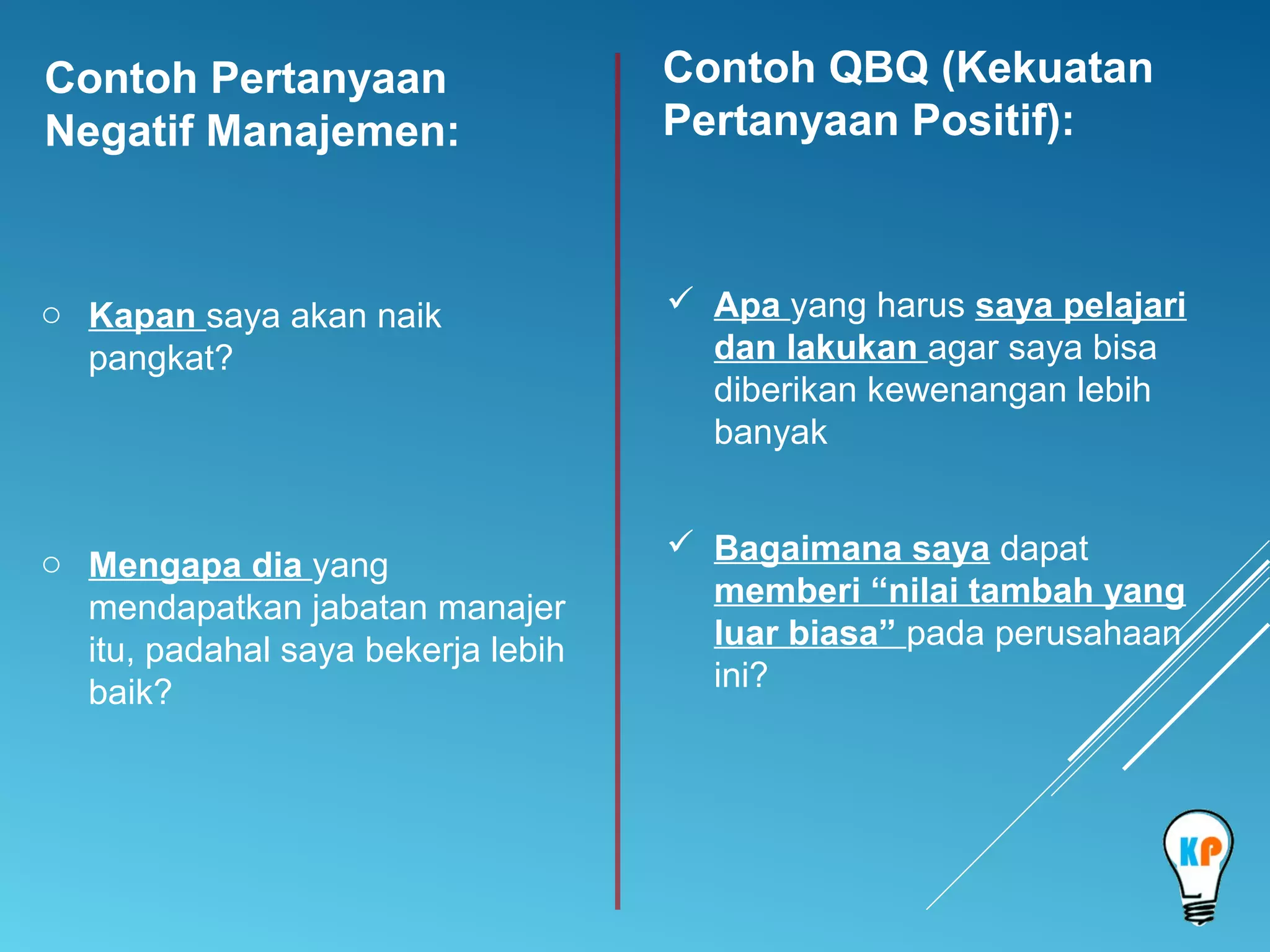 Contoh Pertanyaan Negatif Manajemen:

○ Kapan saya akan naik pangkat?

○ Mengapa dia yang mendapatkan jabatan manajer itu, padahal saya bekerja lebih baik?

Contoh QBQ (Kekuatan Pertanyaan Positif):

✓ Apa yang harus saya pelajari dan lakukan agar saya bisa diberikan kewenangan lebih banyak

✓ Bagaimana saya dapat memberi “nilai tambah yang luar biasa” pada perusahaan ini?

KP